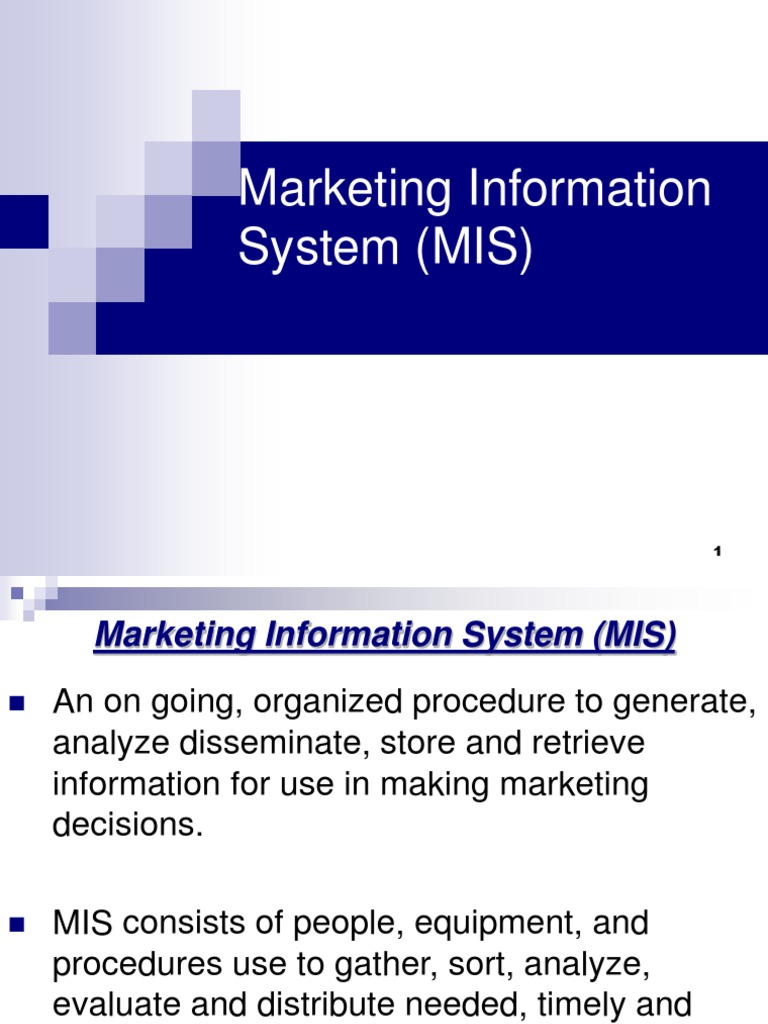 Marketing Information System (MIS)

1

Marketing Information System (MIS)

An on going, organized procedure to generate, analyze disseminate, store and retrieve information for use in making marketing decisions.

MIS consists of people, equipment, and procedures use to gather, sort, analyze, evaluate and distribute needed, timely and